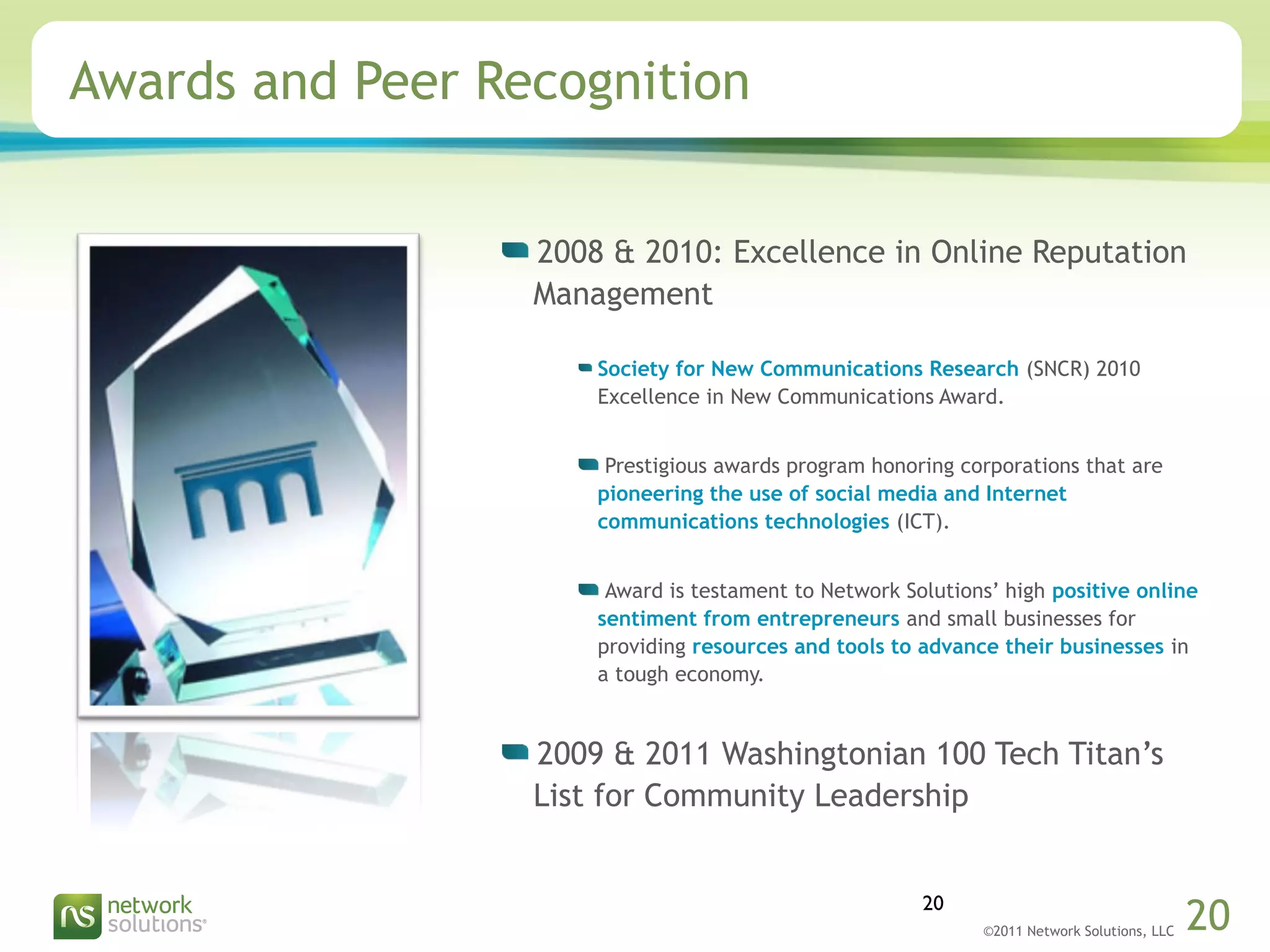 Awards and Peer Recognition

2008 & 2010: Excellence in Online Reputation Management

Society for New Communications Research (SNCR) 2010 Excellence in New Communications Award.

Prestigious awards program honoring corporations that are pioneering the use of social media and Internet communications technologies (ICT).

Award is testament to Network Solutions' high positive online sentiment from entrepreneurs and small businesses for providing resources and tools to advance their businesses in a tough economy.

2009 & 2011 Washingtonian 100 Tech Titan's List for Community Leadership

ns network solutions®

20

©2011 Network Solutions, LLC 20